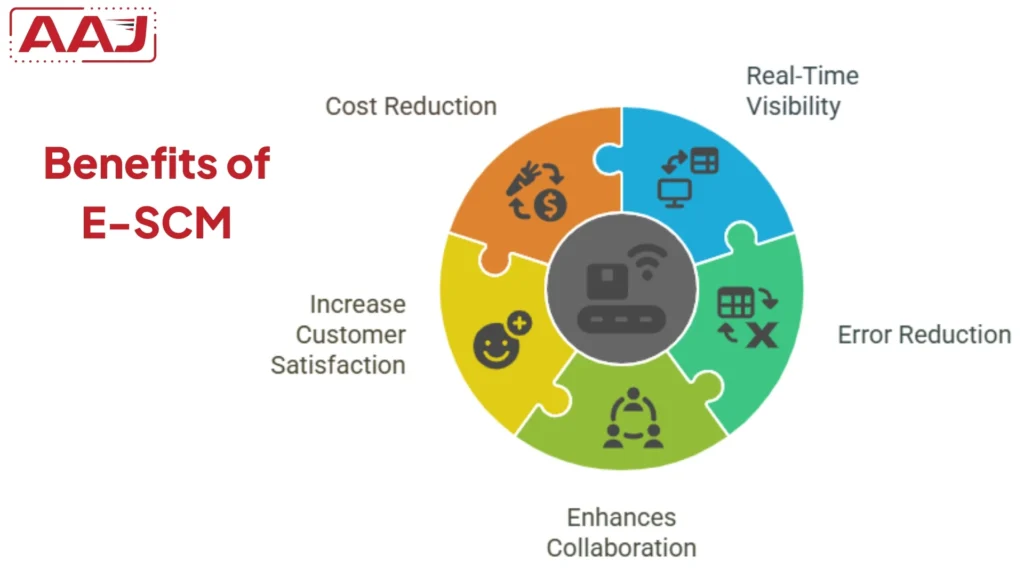 AAJ

Benefits of E-SCM

Cost Reduction

Real-Time Visibility

Error Reduction

Enhances Collaboration

Increase Customer Satisfaction